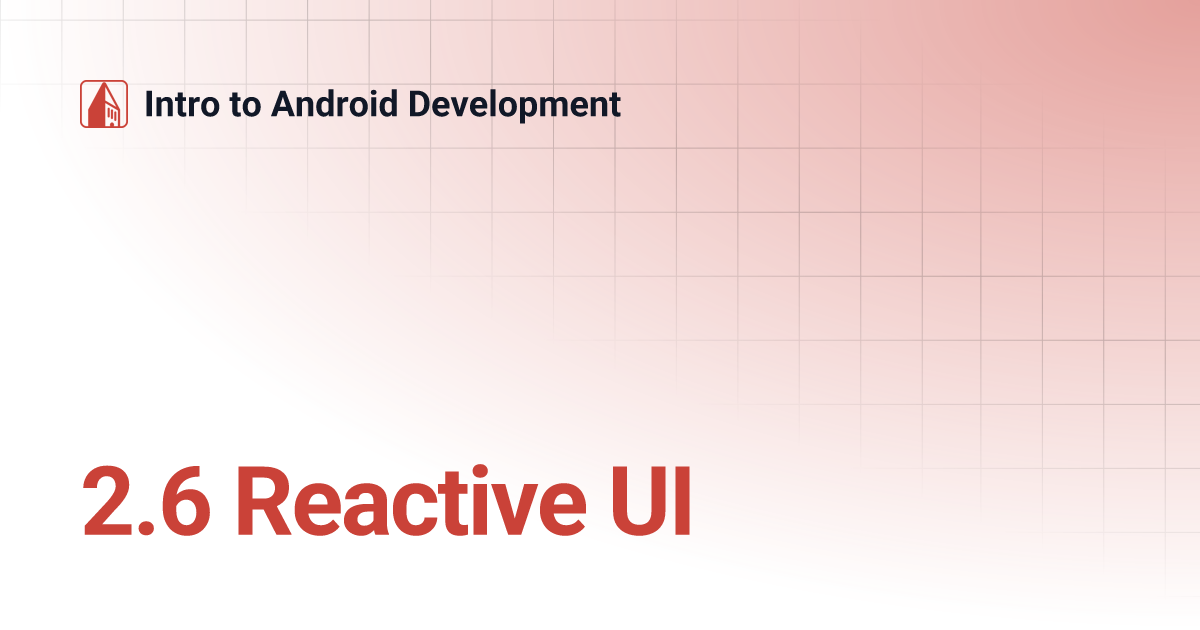 Intro to Android Development

2.6 Reactive UI